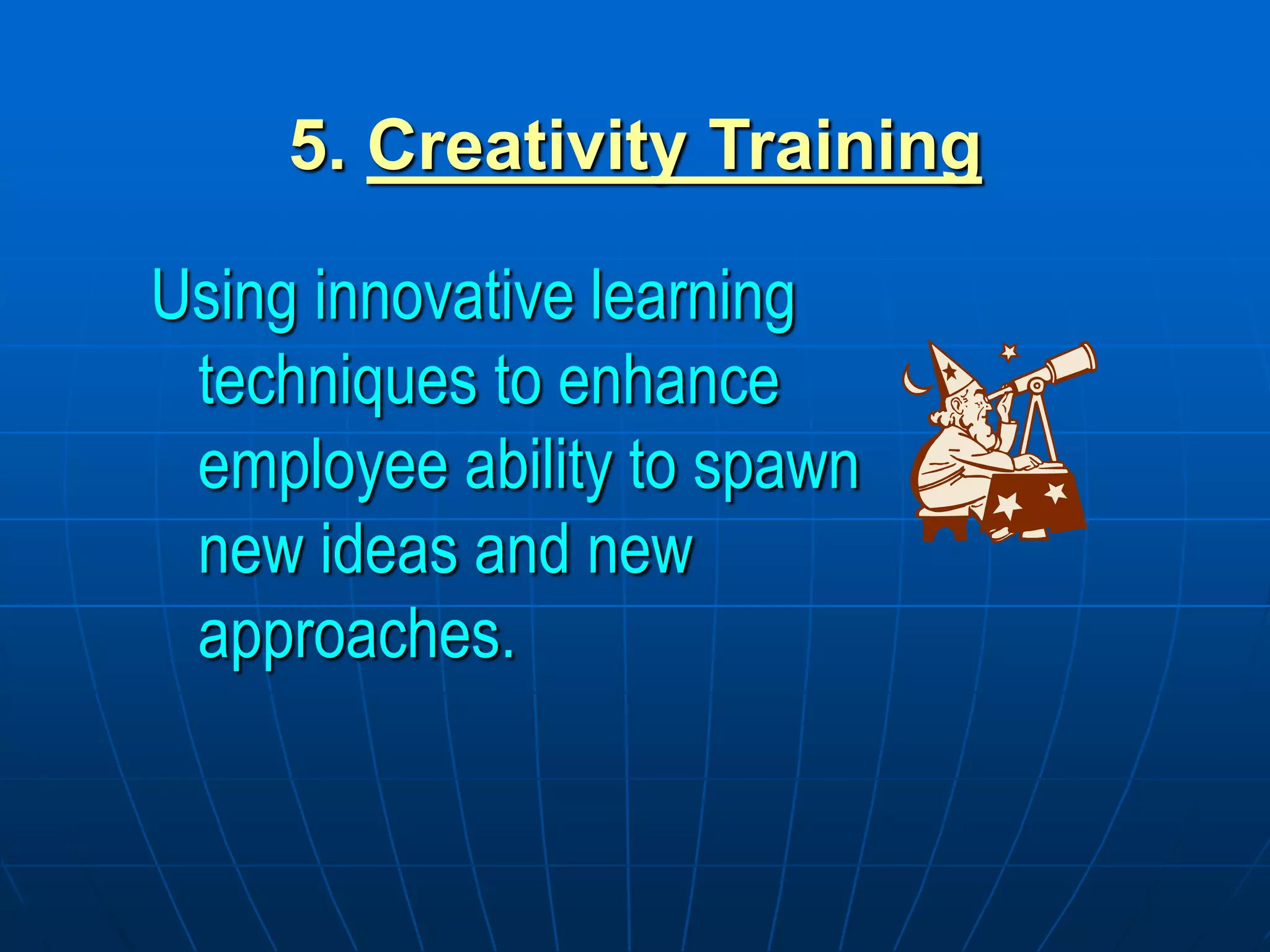 5. Creativity Training

Using innovative learning techniques to enhance employee ability to spawn new ideas and new approaches.